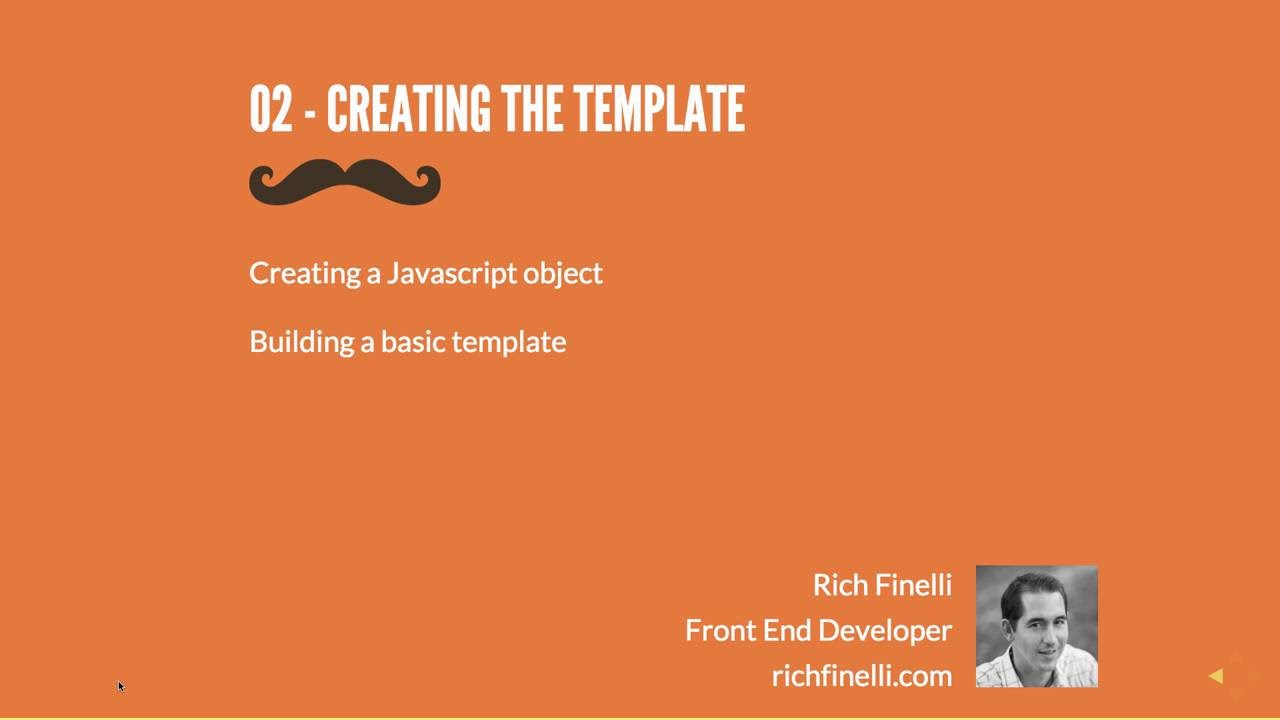 02 - CREATING THE TEMPLATE

Creating a Javascript object

Building a basic template

Rich Finelli
Front End Developer
richfinelli.com